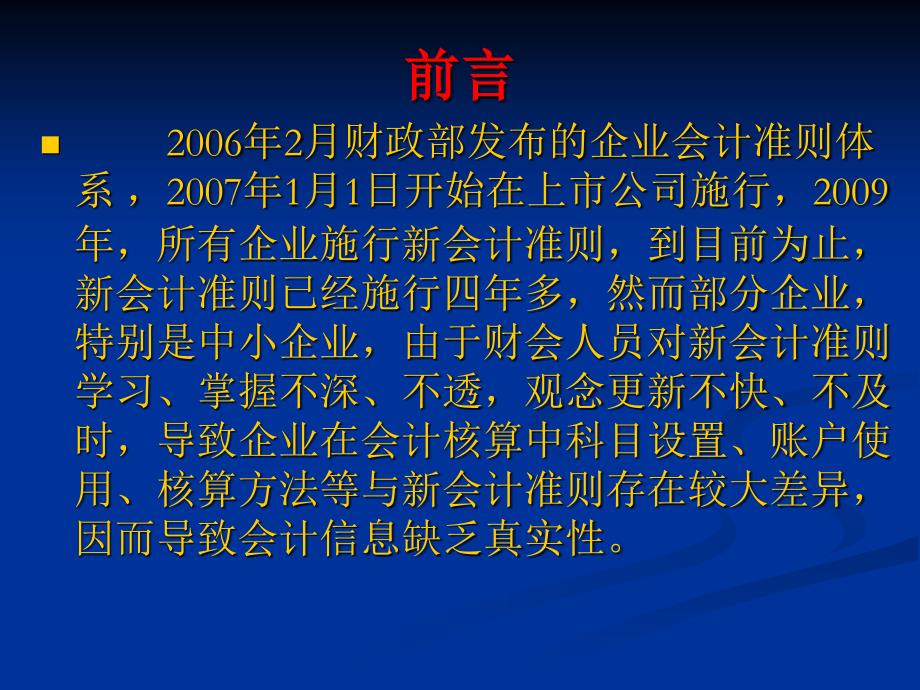 前言

2006年2月财政部发布的企业会计准则体系，2007年1月1日开始在上市公司施行，2009年，所有企业施行新会计准则，到目前为止，新会计准则已经施行四年多，然而部分企业，特别是中小企业，由于财会人员对新会计准则学习、掌握不深、不透，观念更新不快、不及时，导致企业在会计核算中科目设置、账户使用、核算方法等与新会计准则存在较大差异，因而导致会计信息缺乏真实性。